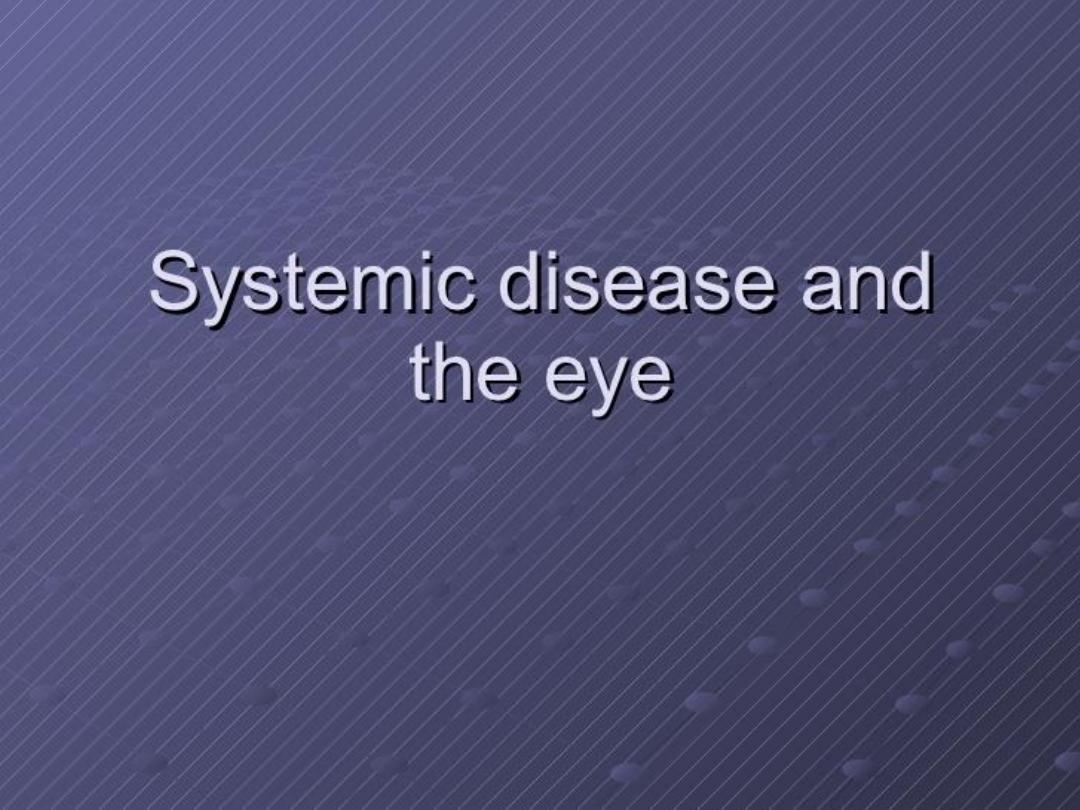 Systemic disease and the eye